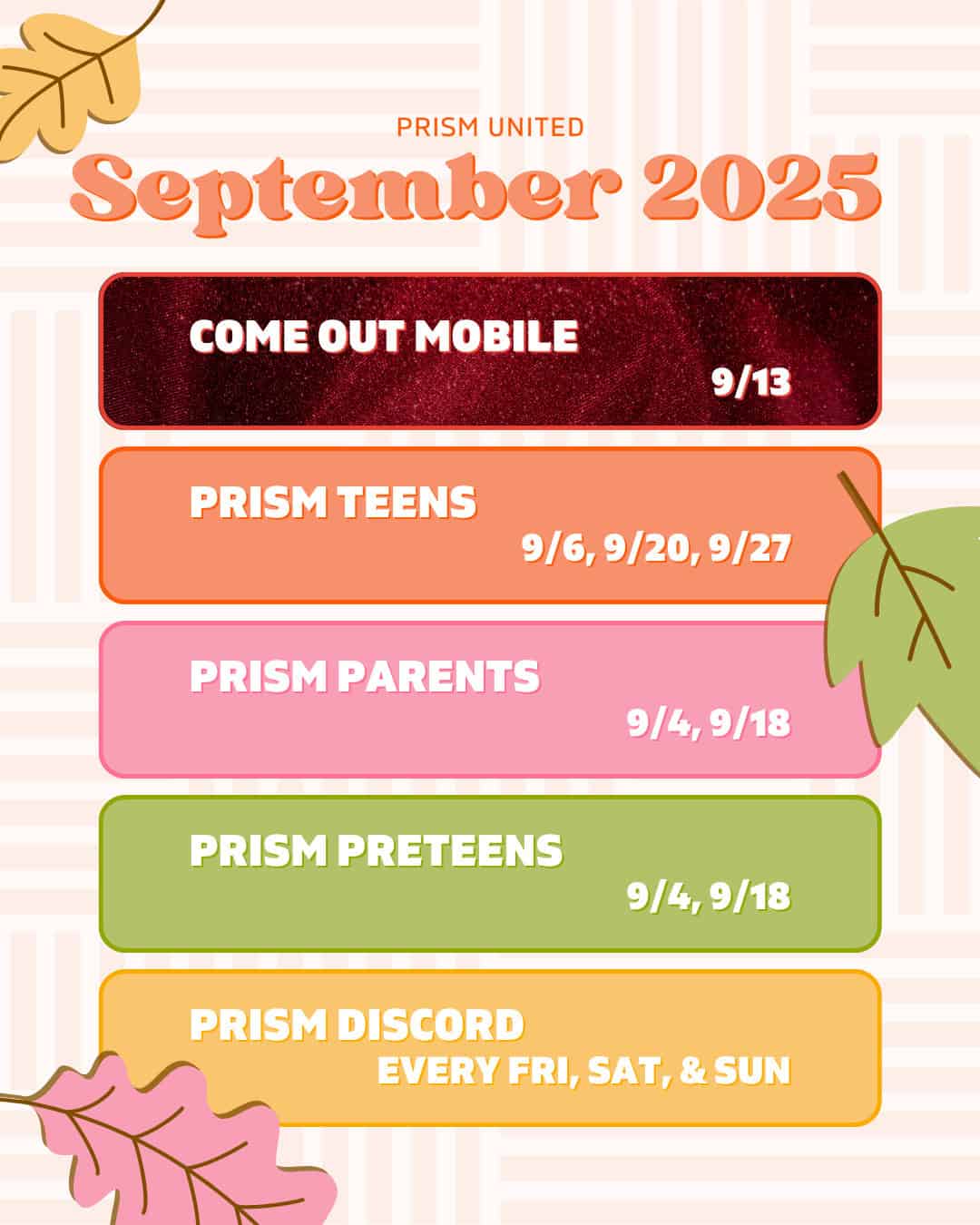 PRISM UNITED
September 2025

COME OUT MOBILE
9/13

PRISM TEENS
9/6, 9/20, 9/27

PRISM PARENTS
9/4, 9/18

PRISM PRETEENS
9/4, 9/18

PRISM DISCORD
EVERY FRI, SAT, & SUN